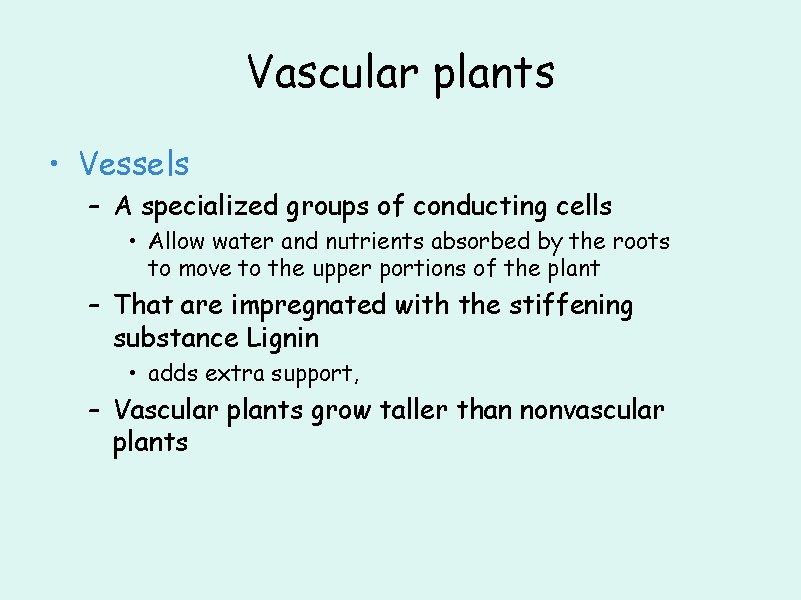 Vascular plants

• Vessels
  – A specialized groups of conducting cells
    • Allow water and nutrients absorbed by the roots to move to the upper portions of the plant
  – That are impregnated with the stiffening substance Lignin
    • adds extra support,
  – Vascular plants grow taller than nonvascular plants